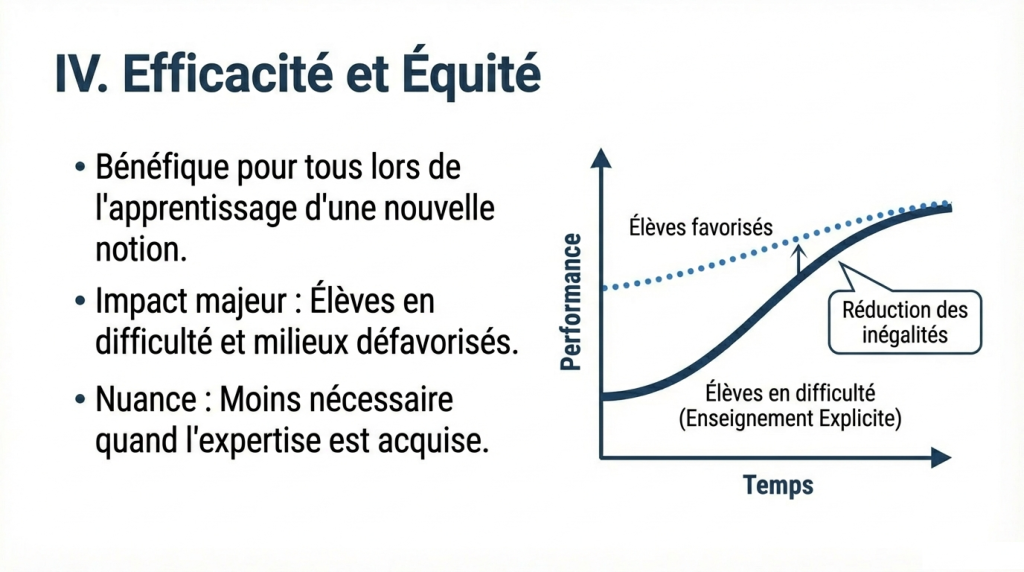 IV. Efficacité et Équité

• Bénéfique pour tous lors de l'apprentissage d'une nouvelle notion.

• Impact majeur : Élèves en difficulté et milieux défavorisés.

• Nuance : Moins nécessaire quand l'expertise est acquise.

Performance

Élèves favorisés

Réduction des inégalités

Élèves en difficulté (Enseignement Explicite)

Temps